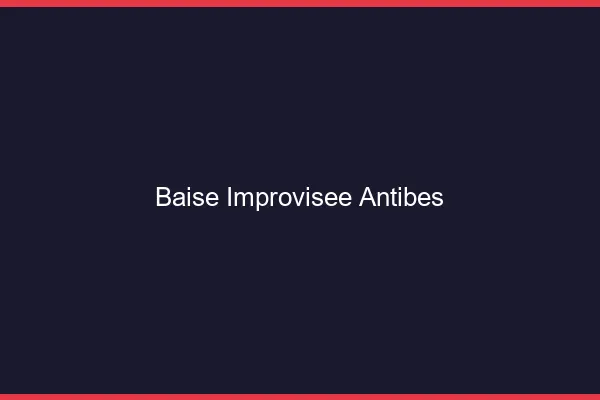 Baise Improvisee Antibes